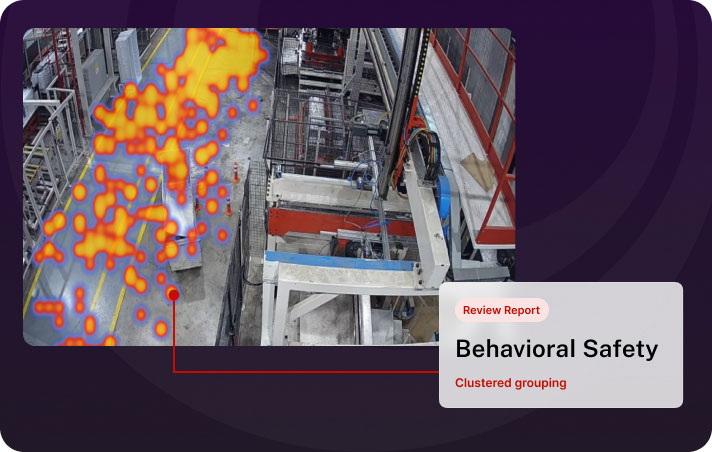 Review Report

Behavioral Safety

Clustered grouping